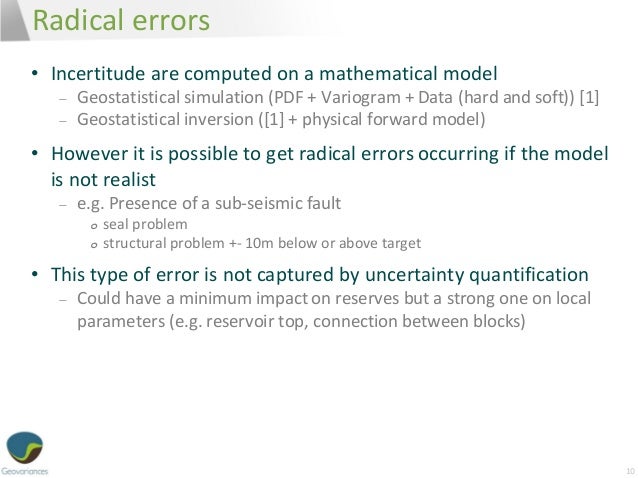 Radical errors

• Incertitude are computed on a mathematical model
– Geostatistical simulation (PDF + Variogram + Data (hard and soft)) [1]
– Geostatistical inversion ([1] + physical forward model)

• However it is possible to get radical errors occurring if the model is not realist
– e.g. Presence of a sub-seismic fault
o seal problem
o structural problem +- 10m below or above target

• This type of error is not captured by uncertainty quantification
– Could have a minimum impact on reserves but a strong one on local parameters (e.g. reservoir top, connection between blocks)

Geovariances

10